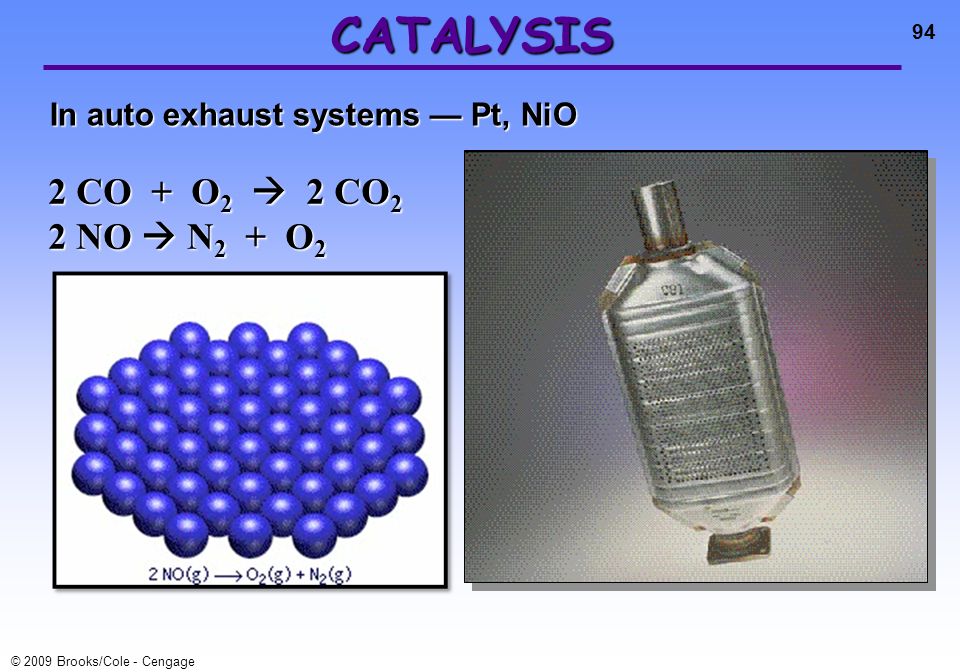 CATALYSIS

94

In auto exhaust systems — Pt, NiO

$2\ CO + O_2 \rightarrow 2\ CO_2$
$2\ NO \rightarrow N_2 + O_2$

$2\ NO(g) \longrightarrow O_2(g) + N_2(g)$

C91

© 2009 Brooks/Cole - Cengage